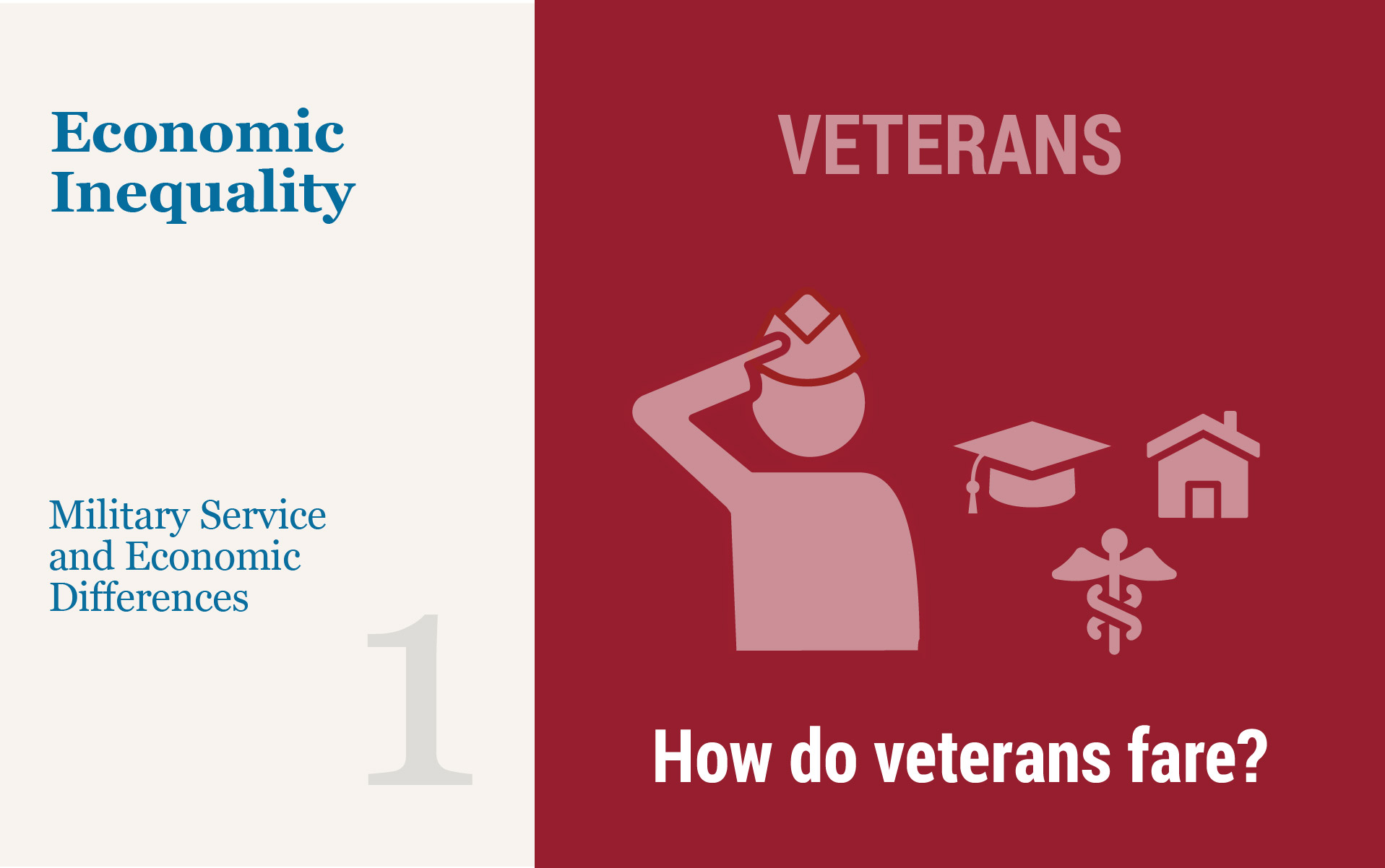 Economic Inequality

Military Service and Economic Differences

1

VETERANS

How do veterans fare?